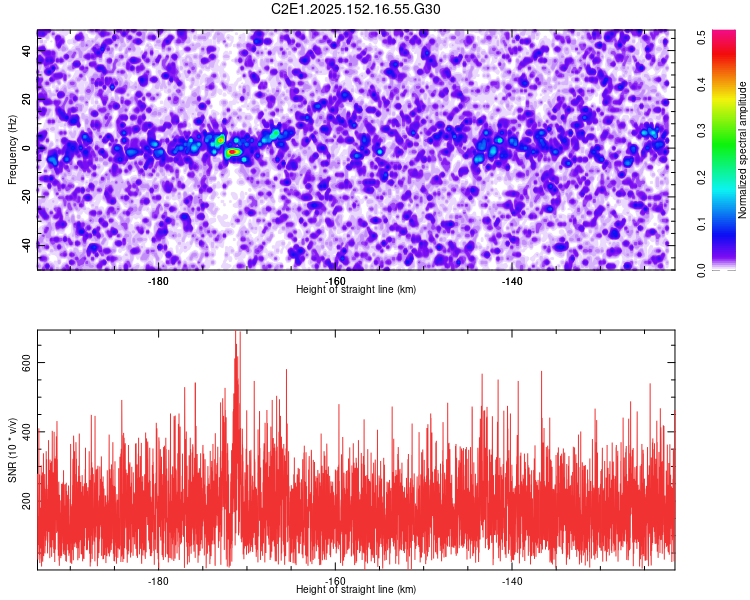 C2E1.2025.152.16.55.G30

Frequency (Hz)
40
20
0
-20
-40
-180
-160
-140
Height of straight line (km)

Normalized spectral amplitude
0.0
0.1
0.2
0.3
0.4
0.5

SNR (10 * v/v)
600
400
200
-180
-160
-140
Height of straight line (km)